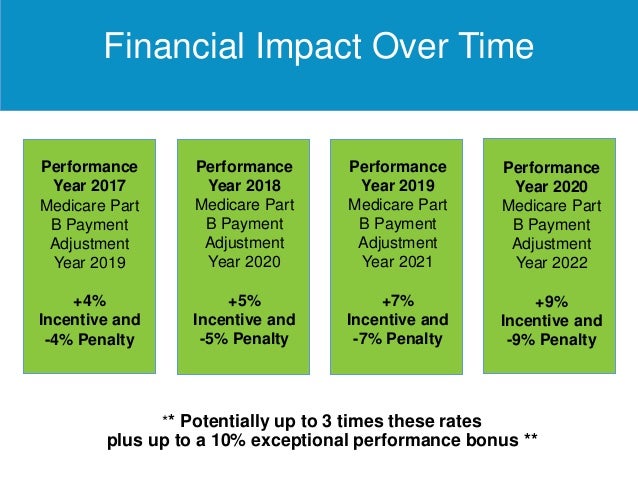 Financial Impact Over Time

Performance Year 2017
Medicare Part B Payment Adjustment Year 2019

+4% Incentive and -4% Penalty

Performance Year 2018
Medicare Part B Payment Adjustment Year 2020

+5% Incentive and -5% Penalty

Performance Year 2019
Medicare Part B Payment Adjustment Year 2021

+7% Incentive and -7% Penalty

Performance Year 2020
Medicare Part B Payment Adjustment Year 2022

+9% Incentive and -9% Penalty

** Potentially up to 3 times these rates plus up to a 10% exceptional performance bonus **